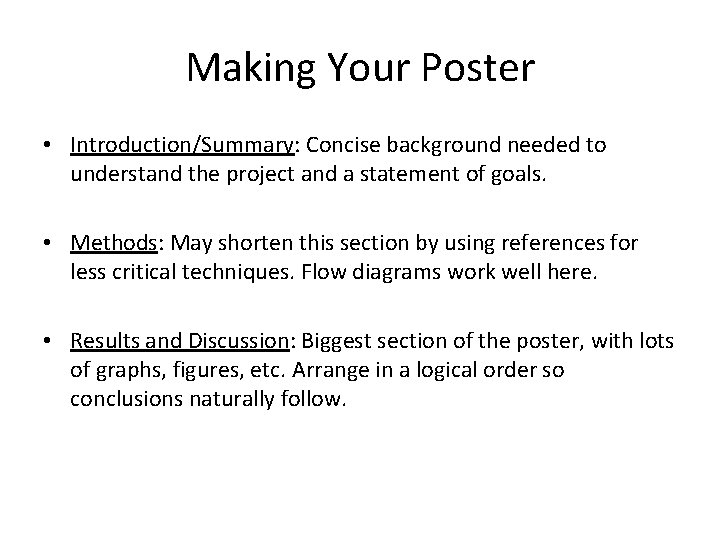 Making Your Poster

• Introduction/Summary: Concise background needed to understand the project and a statement of goals.

• Methods: May shorten this section by using references for less critical techniques. Flow diagrams work well here.

• Results and Discussion: Biggest section of the poster, with lots of graphs, figures, etc. Arrange in a logical order so conclusions naturally follow.